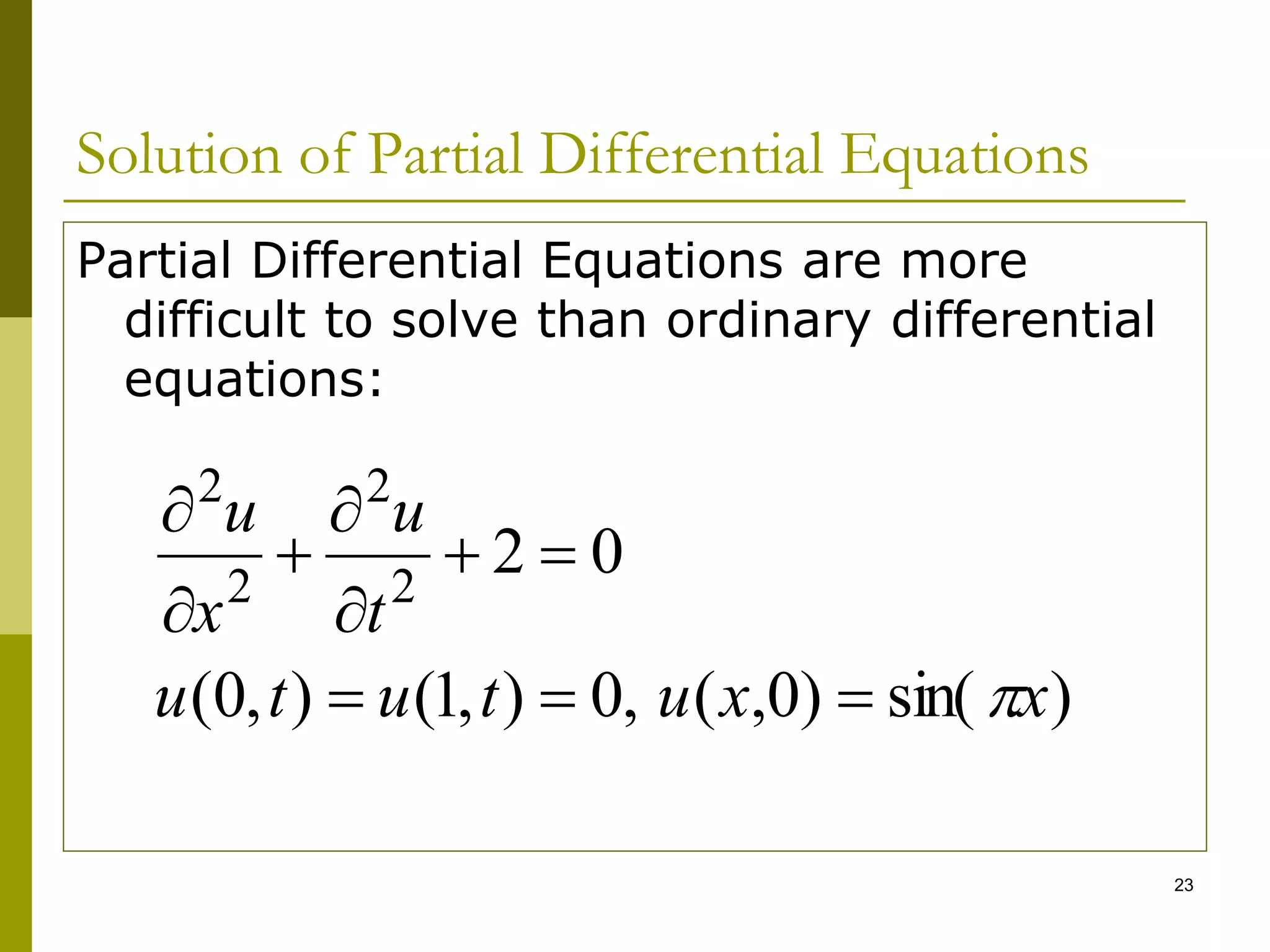 Solution of Partial Differential Equations

Partial Differential Equations are more difficult to solve than ordinary differential equations:

$\frac{\partial^2 u}{\partial x^2} + \frac{\partial^2 u}{\partial t^2} + 2 = 0$

$u(0,t) = u(1,t) = 0, \ u(x,0) = \sin(\pi x)$

23